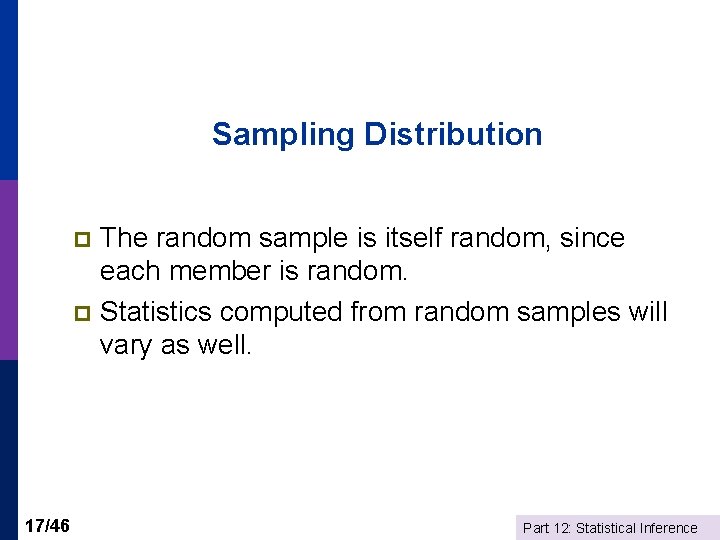 Sampling Distribution

The random sample is itself random, since each member is random.

Statistics computed from random samples will vary as well.

17/46

Part 12: Statistical Inference